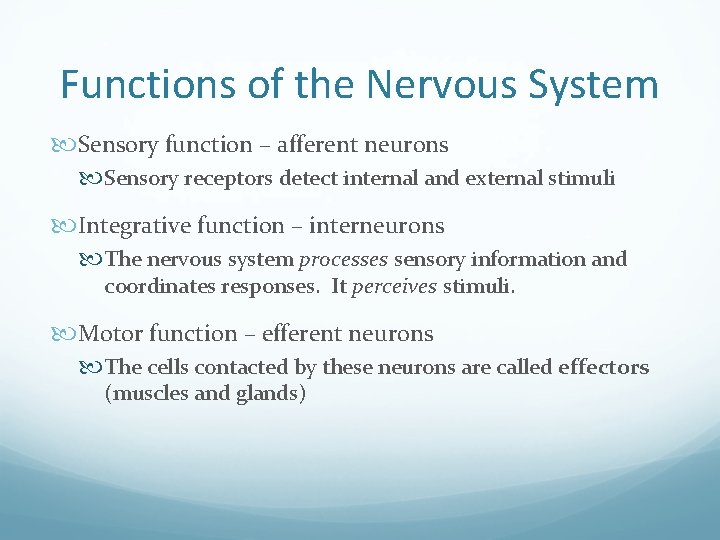 Functions of the Nervous System

Sensory function – afferent neurons

Sensory receptors detect internal and external stimuli

Integrative function – interneurons

The nervous system processes sensory information and coordinates responses.  It perceives stimuli.

Motor function – efferent neurons

The cells contacted by these neurons are called effectors (muscles and glands)